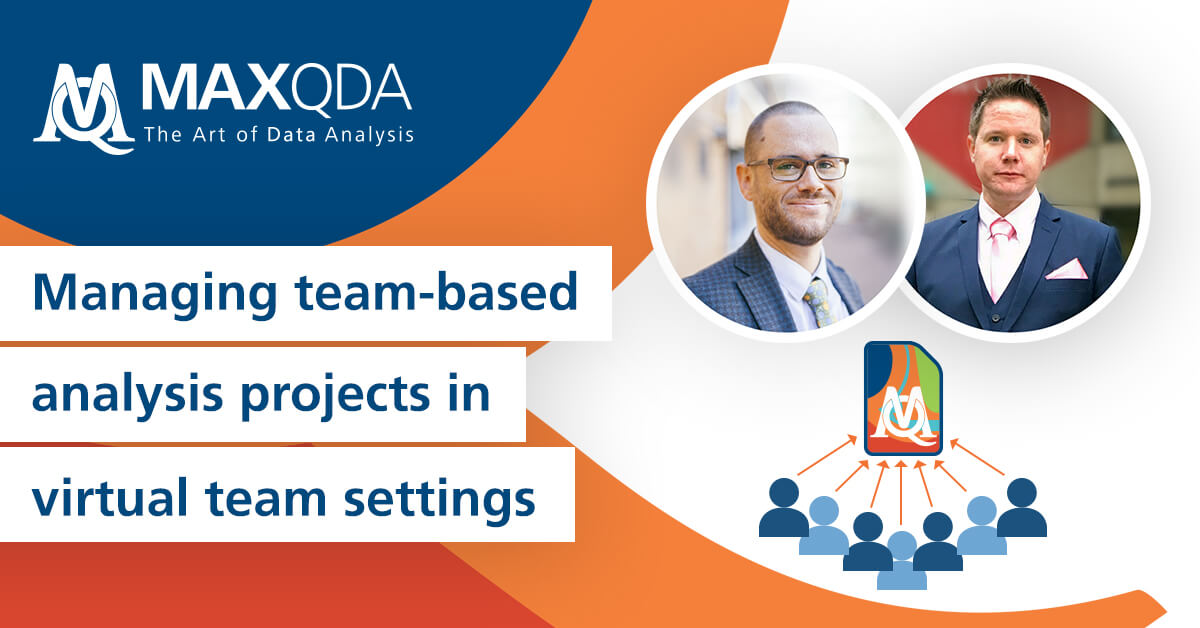 MAXQDA
The Art of Data Analysis

Managing team-based analysis projects in virtual team settings